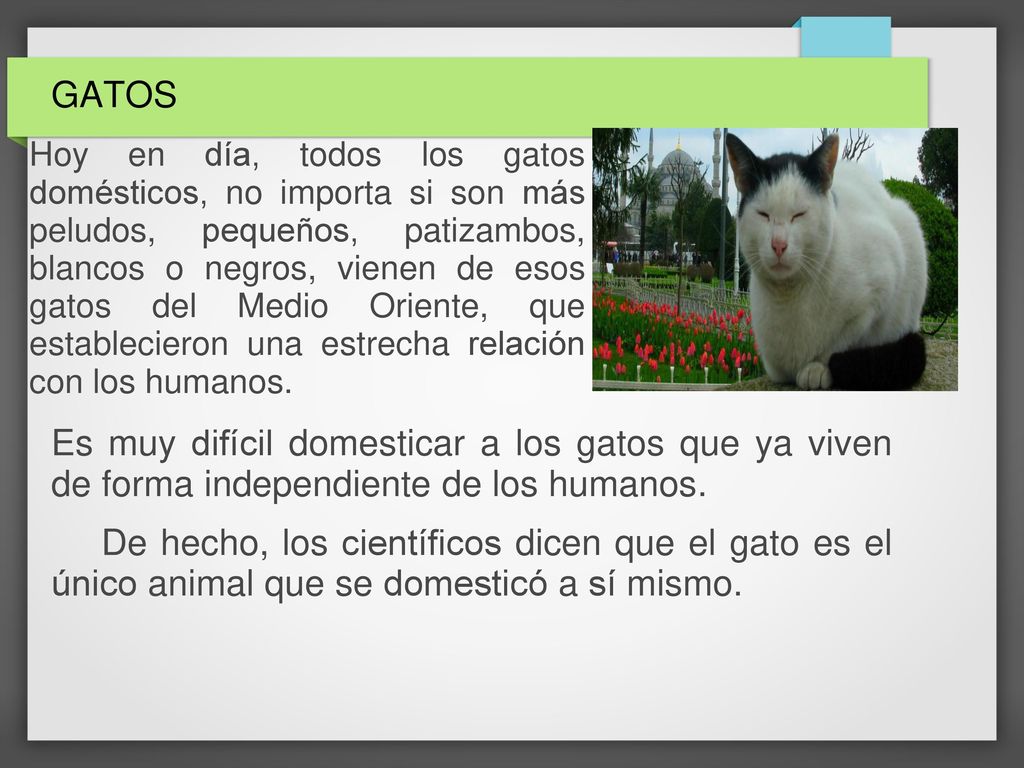 GATOS

Hoy en día, todos los gatos domésticos, no importa si son más peludos, pequeños, patizambos, blancos o negros, vienen de esos gatos del Medio Oriente, que establecieron una estrecha relación con los humanos.

Es muy difícil domesticar a los gatos que ya viven de forma independiente de los humanos.

De hecho, los científicos dicen que el gato es el único animal que se domesticó a sí mismo.